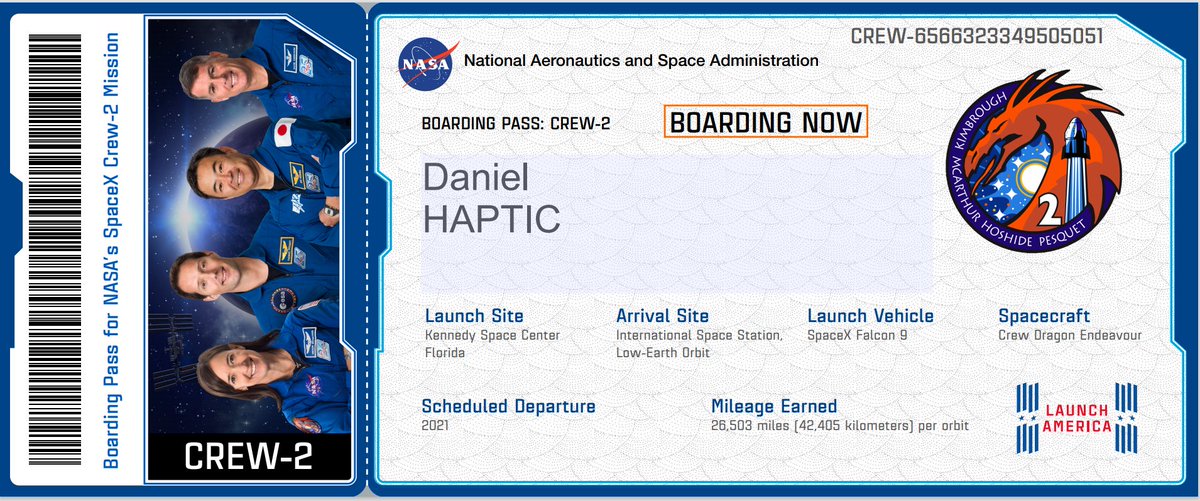 Boarding Pass for NASA's SpaceX Crew-2 Mission

CREW-2

NASA

National Aeronautics and Space Administration

CREW-6566323349505051

BOARDING PASS: CREW-2

BOARDING NOW

Daniel
HAPTIC

KIMBROUGH MCARTHUR HOSHIDE PESQUET

2

Launch Site
Kennedy Space Center
Florida

Arrival Site
International Space Station, Low-Earth Orbit

Launch Vehicle
SpaceX Falcon 9

Spacecraft
Crew Dragon Endeavour

Scheduled Departure
2021

Mileage Earned
26,503 miles (42,405 kilometers) per orbit

LAUNCH AMERICA